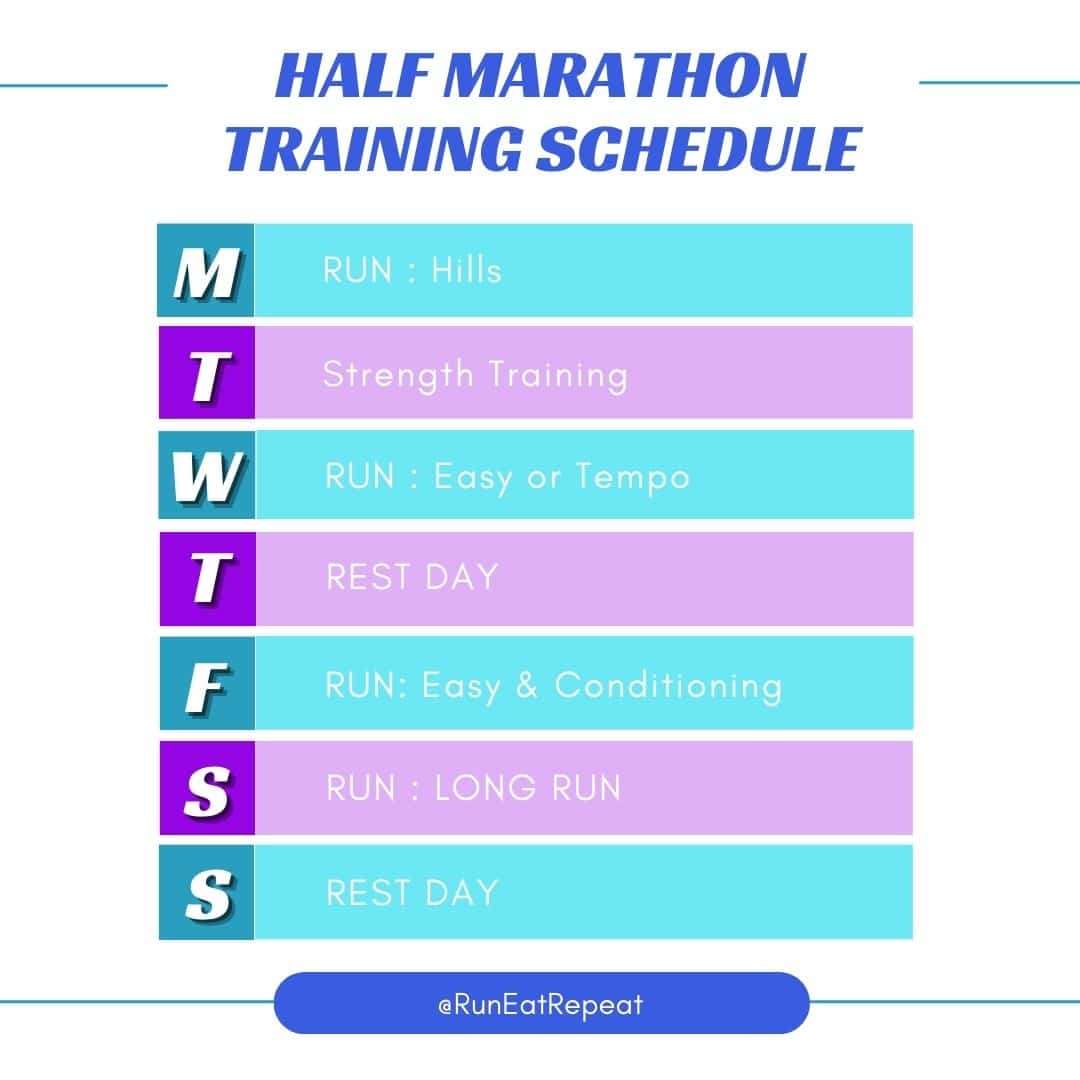 HALF MARATHON TRAINING SCHEDULE

| | |
|---|---|
| M | RUN : Hills |
| T | Strength Training |
| W | RUN : Easy or Tempo |
| T | REST DAY |
| F | RUN: Easy & Conditioning |
| S | RUN : LONG RUN |
| S | REST DAY |

@RunEatRepeat